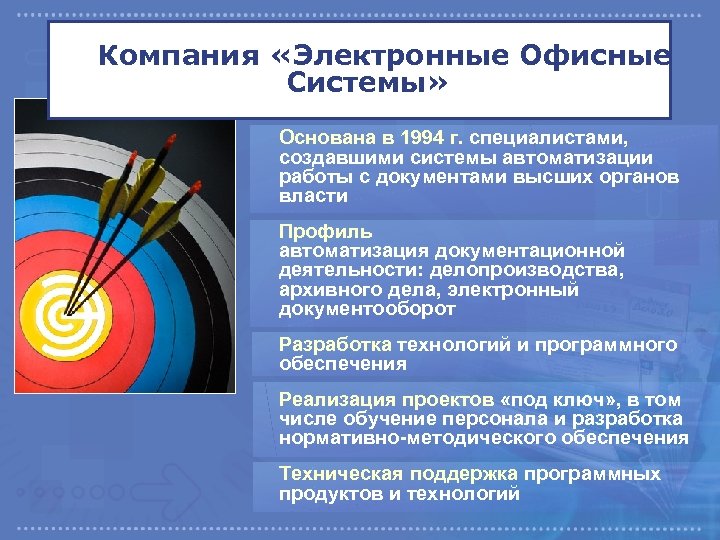 Компания «Электронные Офисные Системы»

Основана в 1994 г. специалистами, создавшими системы автоматизации работы с документами высших органов власти

Профиль
автоматизация документационной деятельности: делопроизводства, архивного дела, электронный документооборот

Разработка технологий и программного обеспечения

Реализация проектов «под ключ», в том числе обучение персонала и разработка нормативно-методического обеспечения

Техническая поддержка программных продуктов и технологий